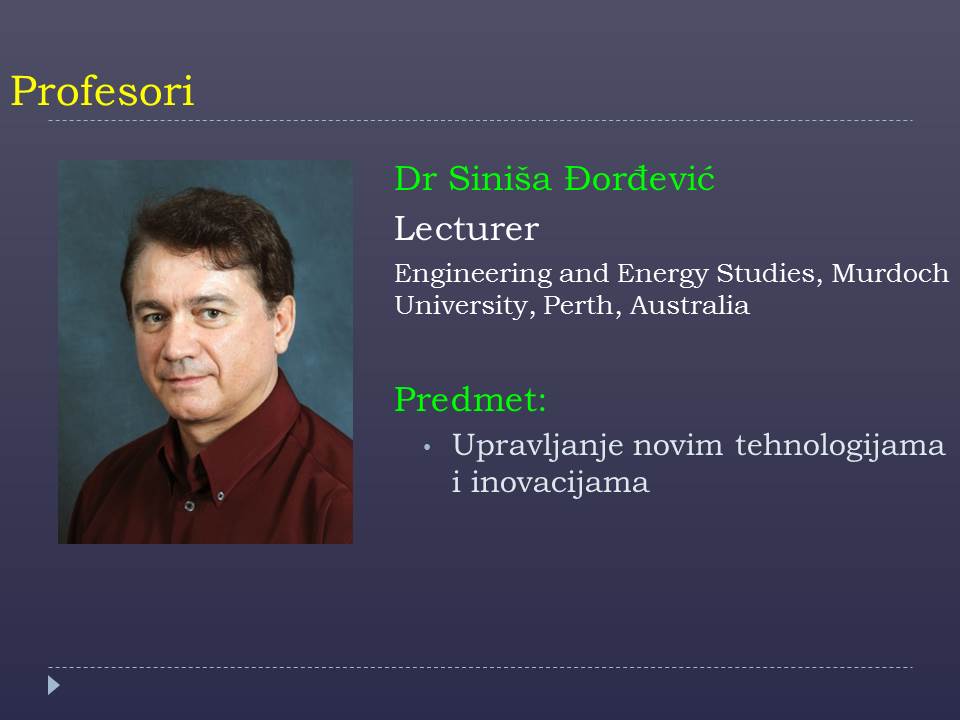 Profesori

Dr Siniša Đorđević

Lecturer

Engineering and Energy Studies, Murdoch University, Perth, Australia

Predmet:

• Upravljanje novim tehnologijama i inovacijama